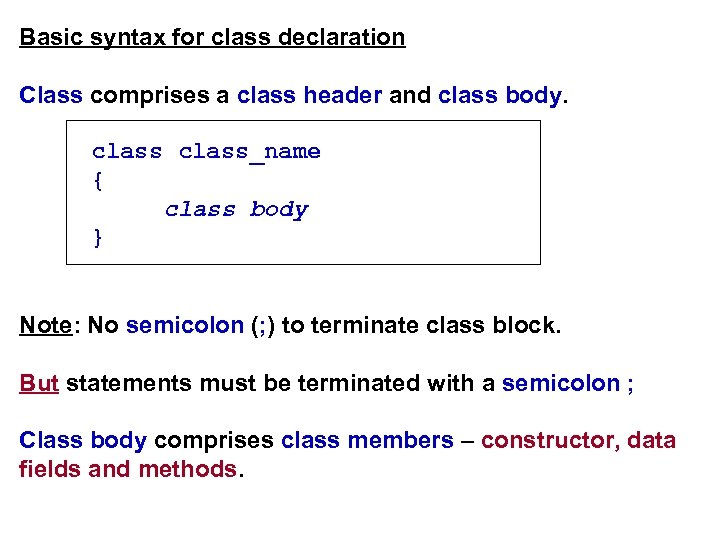 Basic syntax for class declaration

Class comprises a class header and class body.

class class_name
{
    class body
}

Note: No semicolon (;) to terminate class block.

But statements must be terminated with a semicolon ;

Class body comprises class members – constructor, data fields and methods.